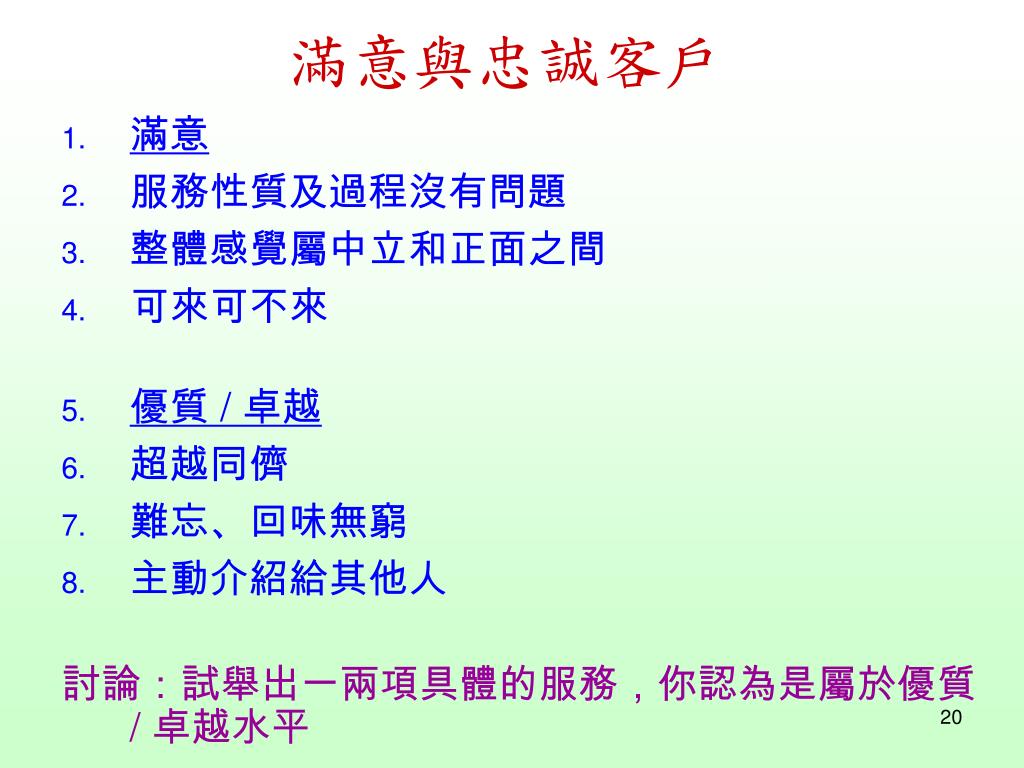 滿意與忠誠客戶

1. 滿意
2. 服務性質及過程沒有問題
3. 整體感覺屬中立和正面之間
4. 可來可不來

5. 優質 / 卓越
6. 超越同儕
7. 難忘、回味無窮
8. 主動介紹給其他人

討論：試舉出一兩項具體的服務，你認為是屬於優質 / 卓越水平

20